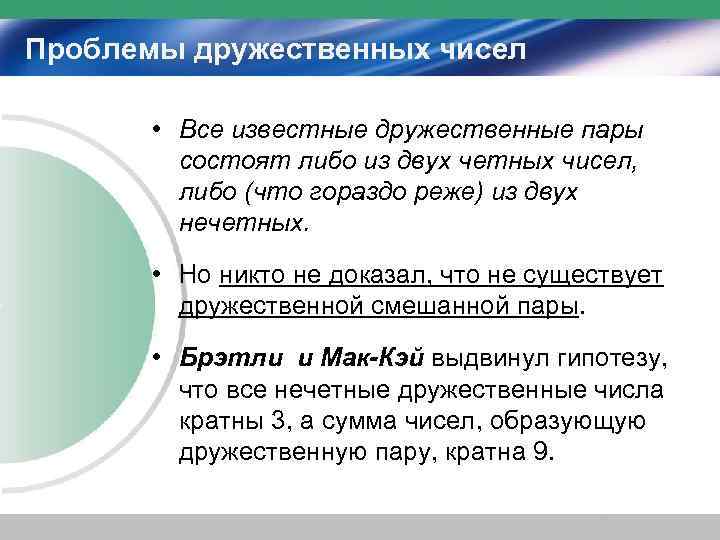 Проблемы дружественных чисел

• Все известные дружественные пары состоят либо из двух четных чисел, либо (что гораздо реже) из двух нечетных.

• Но никто не доказал, что не существует дружественной смешанной пары.

• Брэтли и Мак-Кэй выдвинул гипотезу, что все нечетные дружественные числа кратны 3, а сумма чисел, образующую дружественную пару, кратна 9.